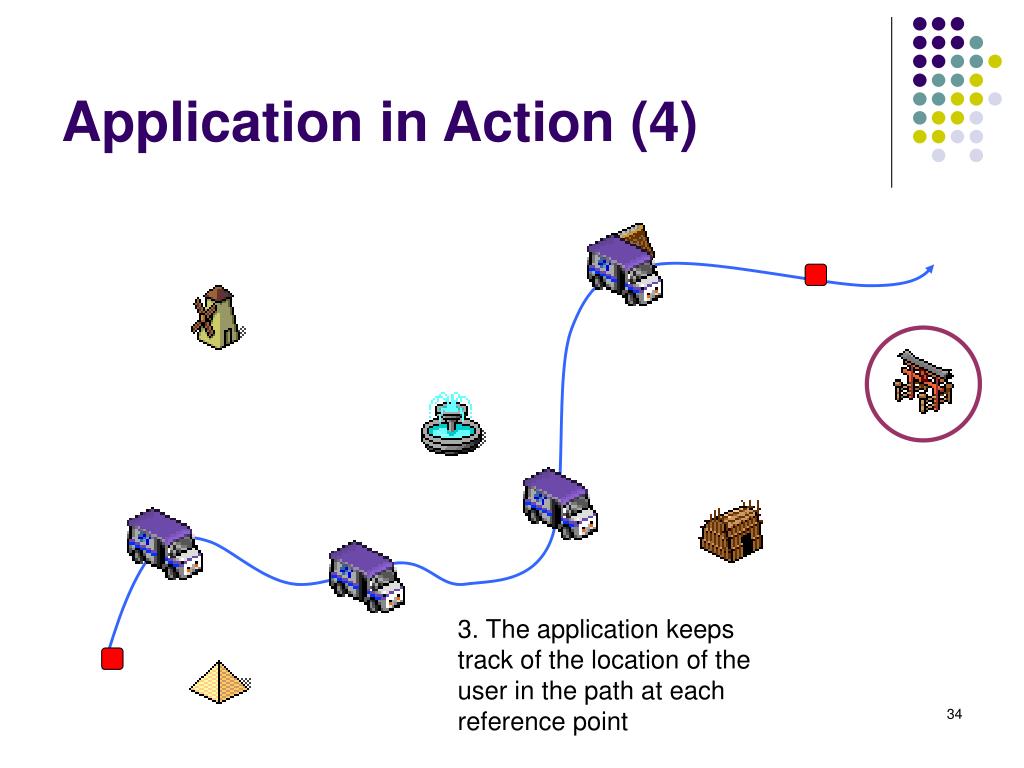 Application in Action (4)

3. The application keeps track of the location of the user in the path at each reference point

34